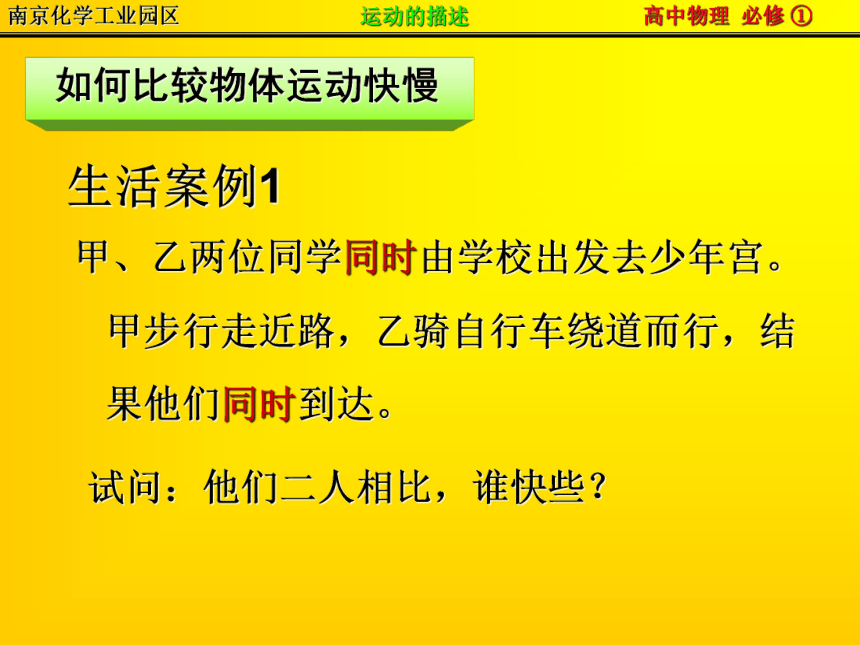 南京化学工业园区　运动的描述　高中物理 必修 ①

如何比较物体运动快慢

生活案例1

甲、乙两位同学同时由学校出发去少年宫。甲步行走近路，乙骑自行车绕道而行，结果他们同时到达。

试问：他们二人相比，谁快些？